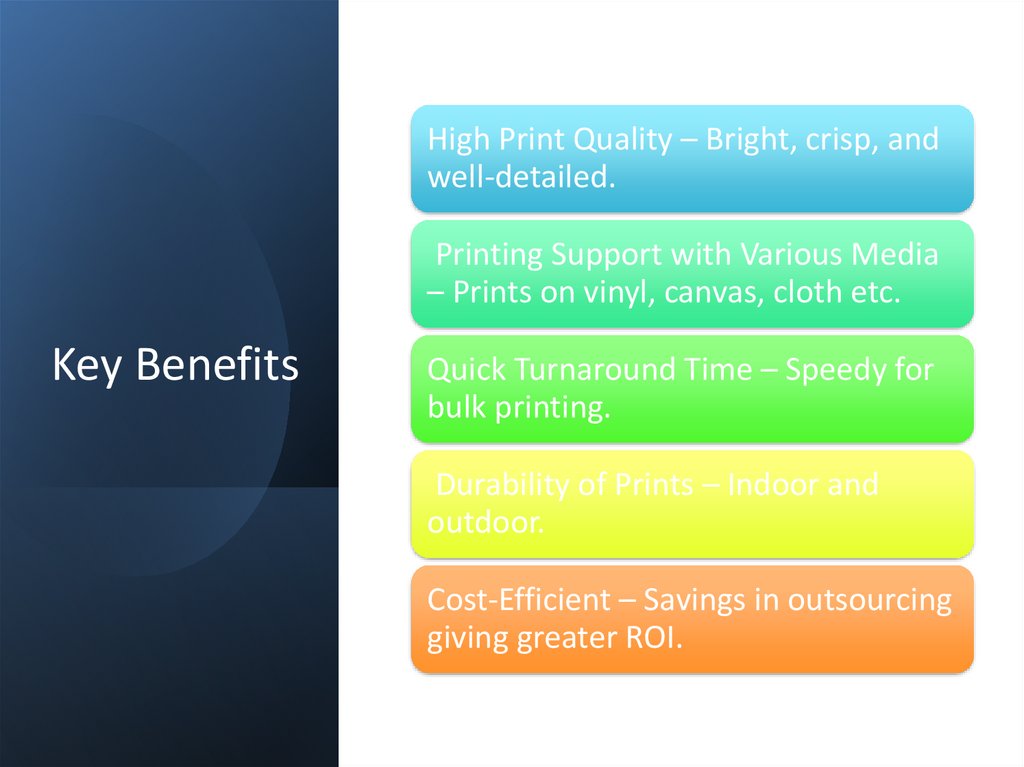 Key Benefits

High Print Quality – Bright, crisp, and well-detailed.

Printing Support with Various Media – Prints on vinyl, canvas, cloth etc.

Quick Turnaround Time – Speedy for bulk printing.

Durability of Prints – Indoor and outdoor.

Cost-Efficient – Savings in outsourcing giving greater ROI.